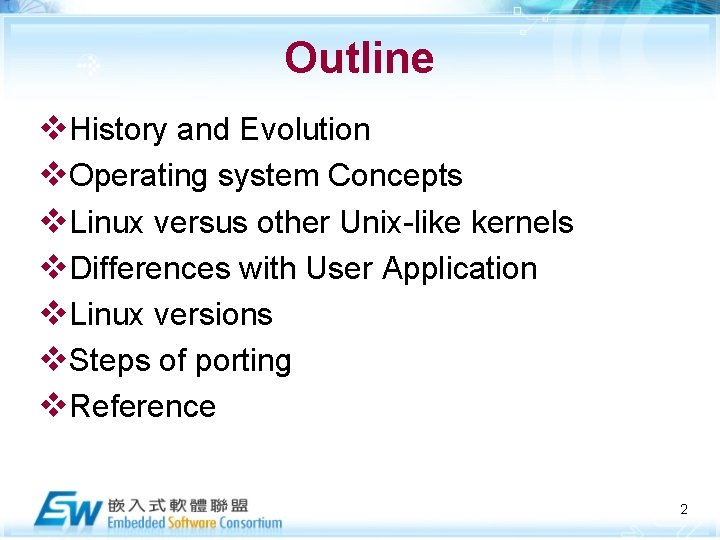 Outline

❖History and Evolution
❖Operating system Concepts
❖Linux versus other Unix-like kernels
❖Differences with User Application
❖Linux versions
❖Steps of porting
❖Reference

ESW 嵌入式軟體聯盟
Embedded Software Consortium

2